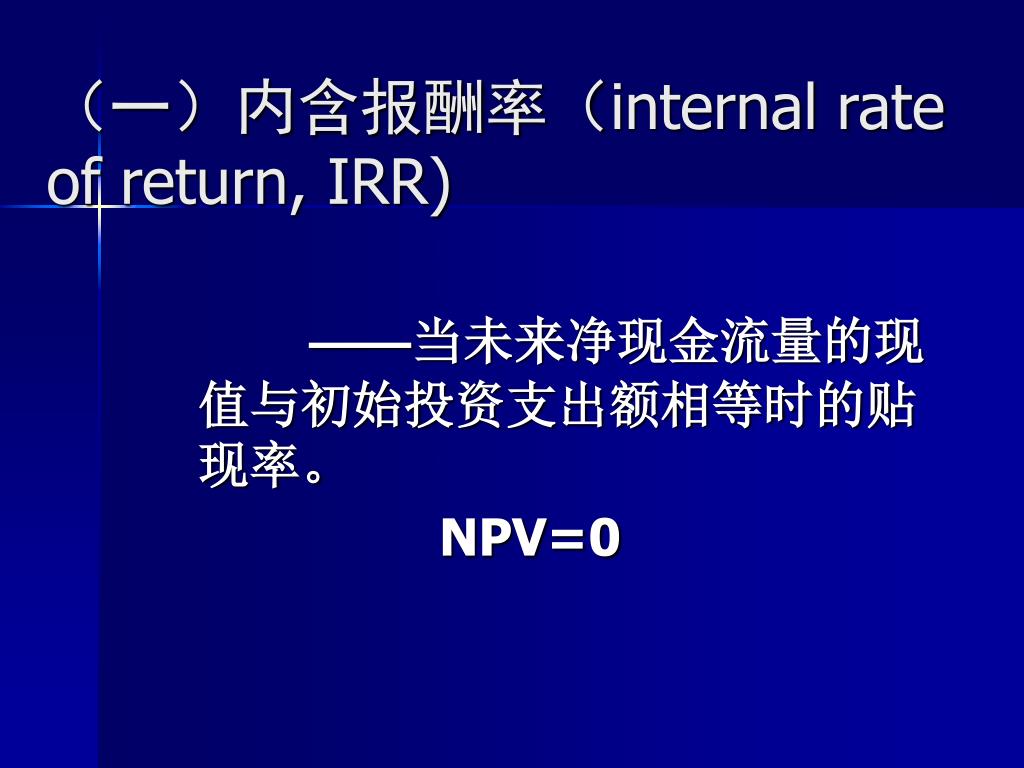 （一）内含报酬率（internal rate of return, IRR)

——当未来净现金流量的现值与初始投资支出额相等时的贴现率。

NPV=0